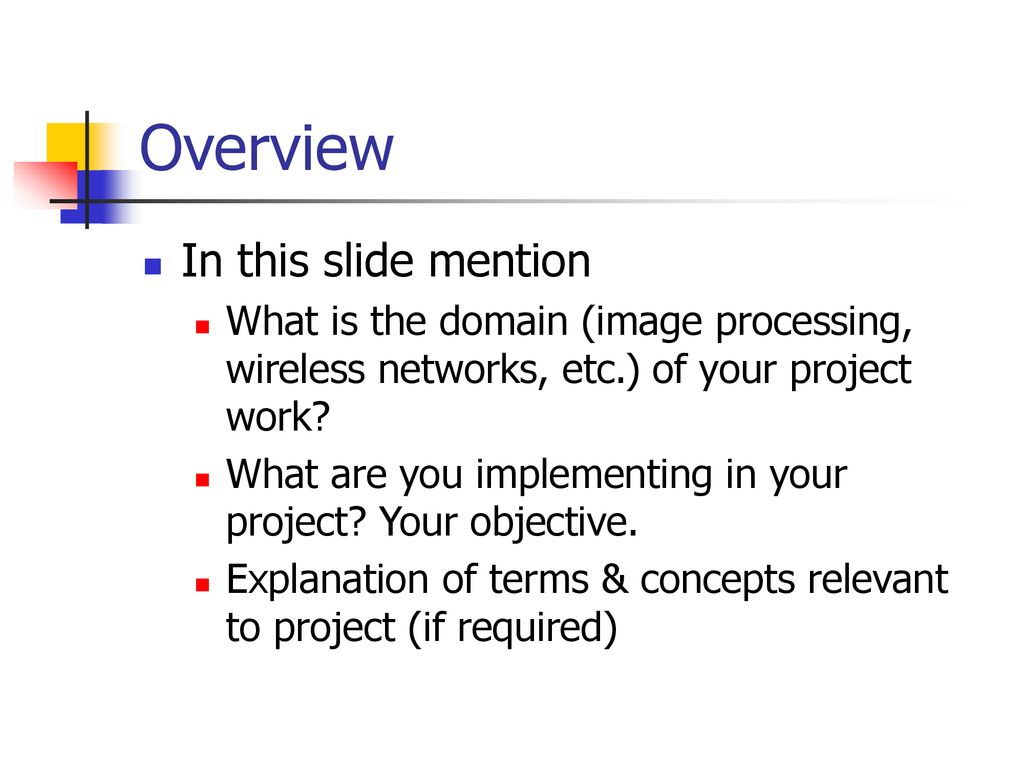 Overview

In this slide mention

What is the domain (image processing, wireless networks, etc.) of your project work?

What are you implementing in your project? Your objective.

Explanation of terms & concepts relevant to project (if required)